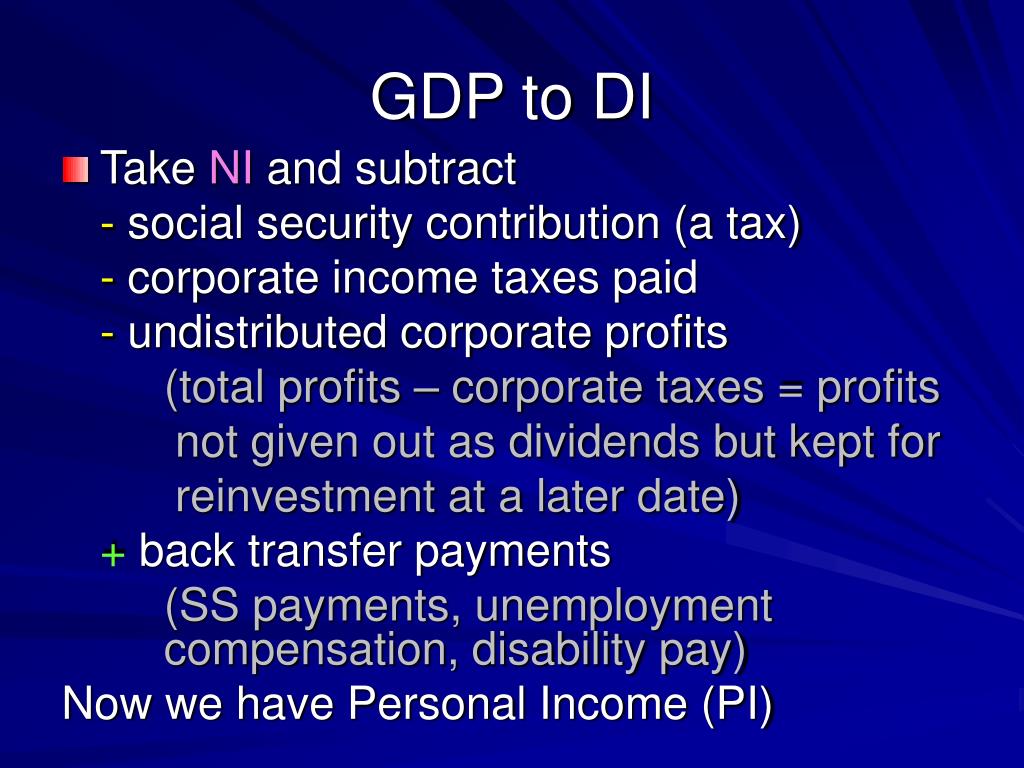 GDP to DI

Take NI and subtract
- social security contribution (a tax)
- corporate income taxes paid
- undistributed corporate profits
(total profits – corporate taxes = profits not given out as dividends but kept for reinvestment at a later date)
+ back transfer payments
(SS payments, unemployment compensation, disability pay)
Now we have Personal Income (PI)